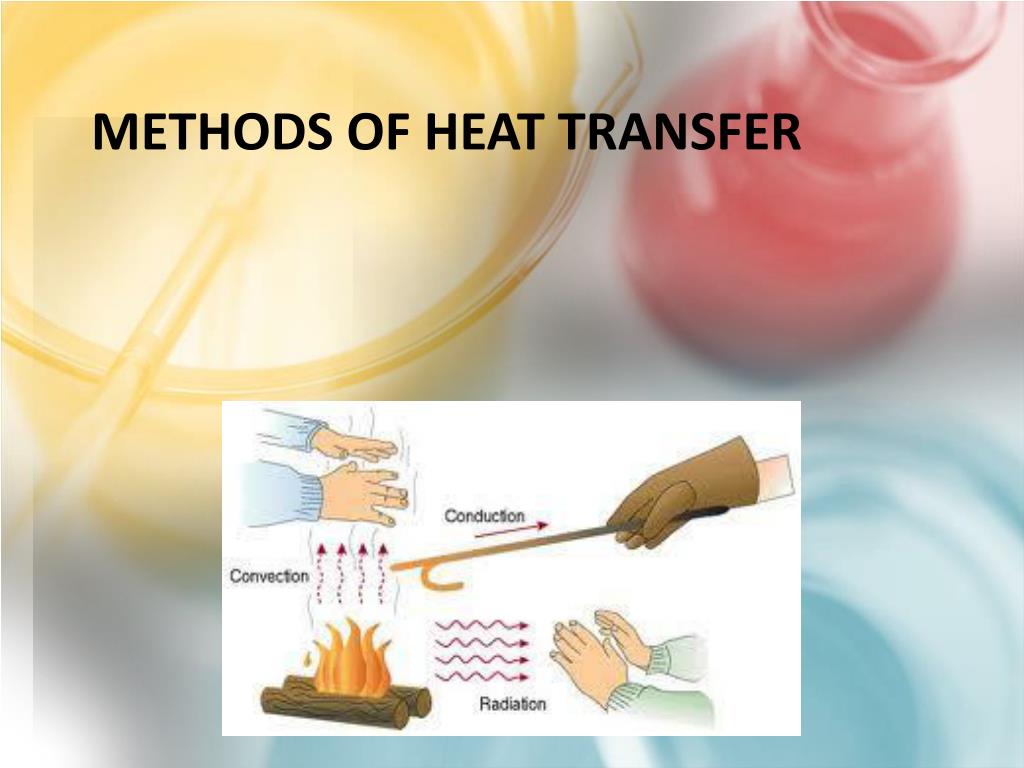 METHODS OF HEAT TRANSFER

Conduction

Convection

Radiation